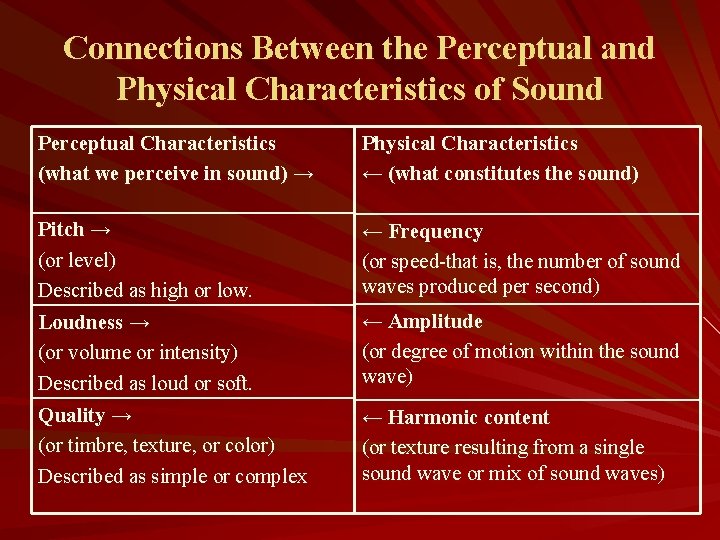 Connections Between the Perceptual and Physical Characteristics of Sound

| Perceptual Characteristics (what we perceive in sound) → | Physical Characteristics ← (what constitutes the sound) |
|---|---|
| Pitch → (or level) Described as high or low. | ← Frequency (or speed-that is, the number of sound waves produced per second) |
| Loudness → (or volume or intensity) Described as loud or soft. | ← Amplitude (or degree of motion within the sound wave) |
| Quality → (or timbre, texture, or color) Described as simple or complex | ← Harmonic content (or texture resulting from a single sound wave or mix of sound waves) |